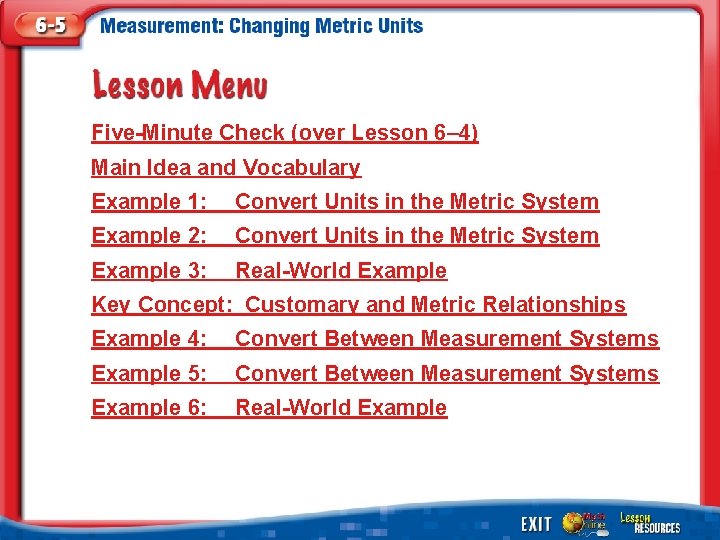 6-5 Measurement: Changing Metric Units

Lesson Menu

Five-Minute Check (over Lesson 6–4)

Main Idea and Vocabulary

Example 1: Convert Units in the Metric System

Example 2: Convert Units in the Metric System

Example 3: Real-World Example

Key Concept: Customary and Metric Relationships

Example 4: Convert Between Measurement Systems

Example 5: Convert Between Measurement Systems

Example 6: Real-World Example

EXIT Math Online Lesson RESOURCES